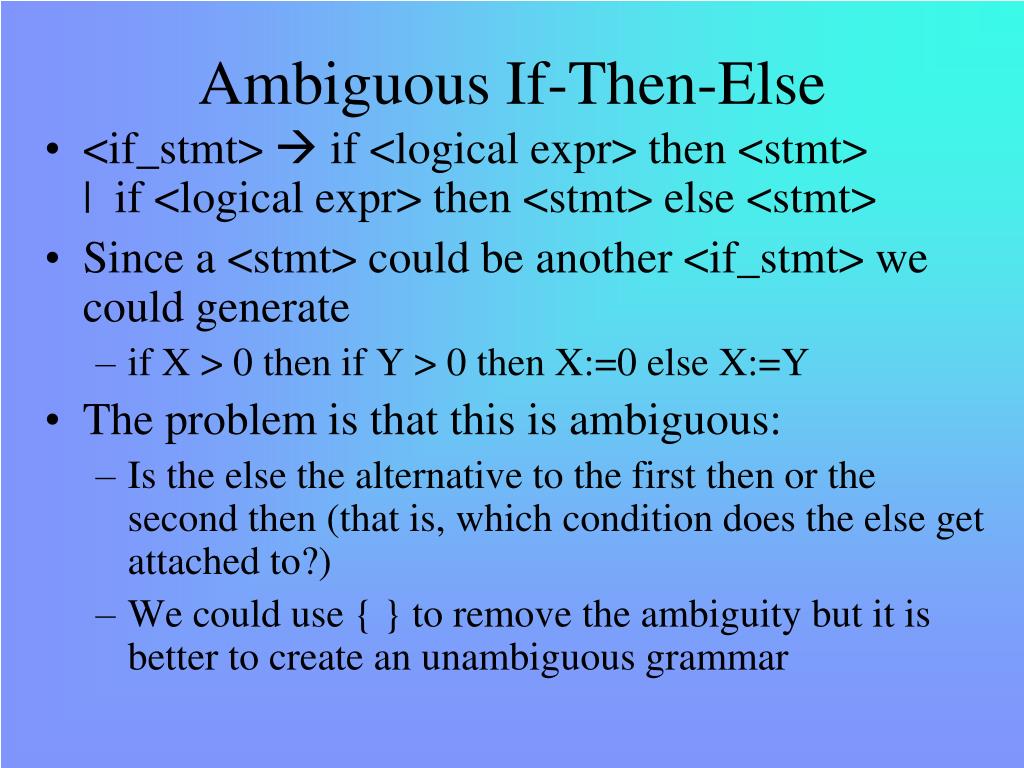 Ambiguous If-Then-Else

• <if_stmt> → if <logical expr> then <stmt> | if <logical expr> then <stmt> else <stmt>
• Since a <stmt> could be another <if_stmt> we could generate
  – if X > 0 then if Y > 0 then X:=0 else X:=Y
• The problem is that this is ambiguous:
  – Is the else the alternative to the first then or the second then (that is, which condition does the else get attached to?)
  – We could use { } to remove the ambiguity but it is better to create an unambiguous grammar